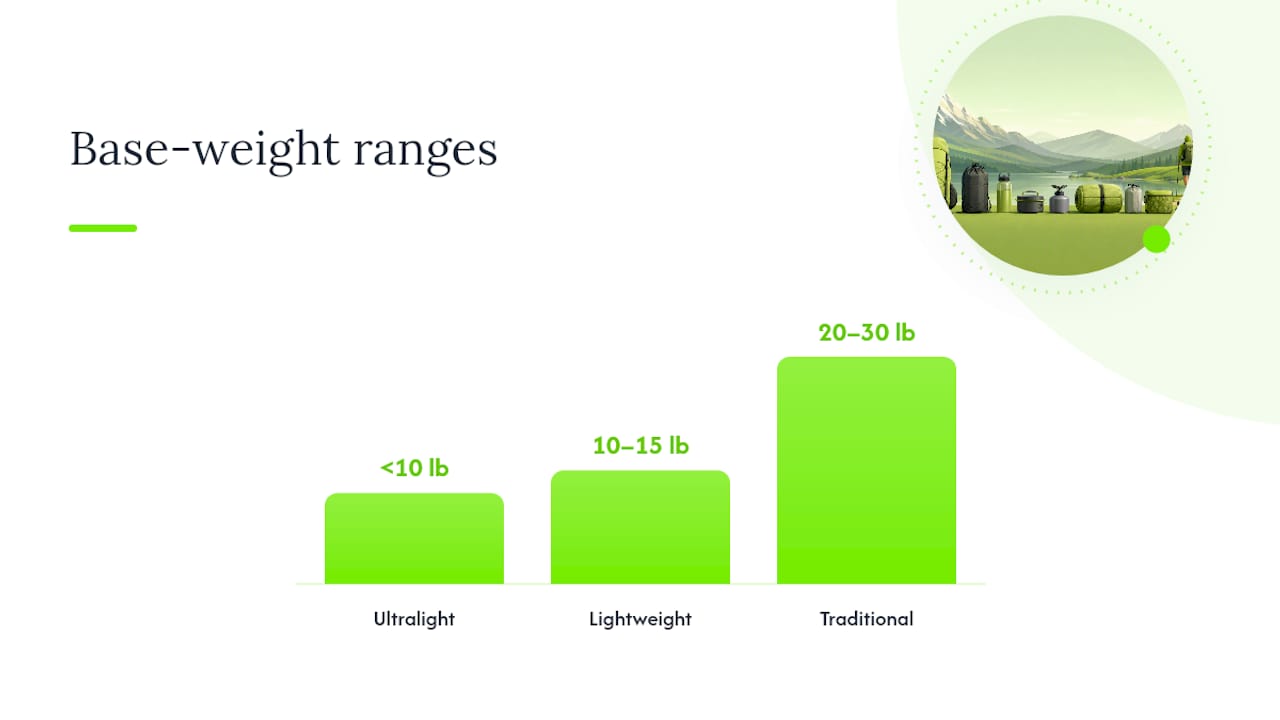 Base-weight ranges

<10 lb

10–15 lb

20–30 lb

Ultralight

Lightweight

Traditional